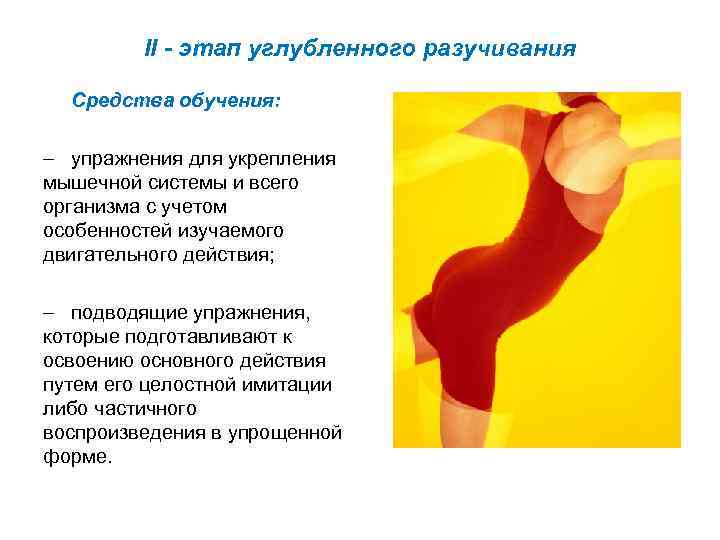 II - этап углубленного разучивания

Средства обучения:

– упражнения для укрепления мышечной системы и всего организма с учетом особенностей изучаемого двигательного действия;

– подводящие упражнения, которые подготавливают к освоению основного действия путем его целостной имитации либо частичного воспроизведения в упрощенной форме.